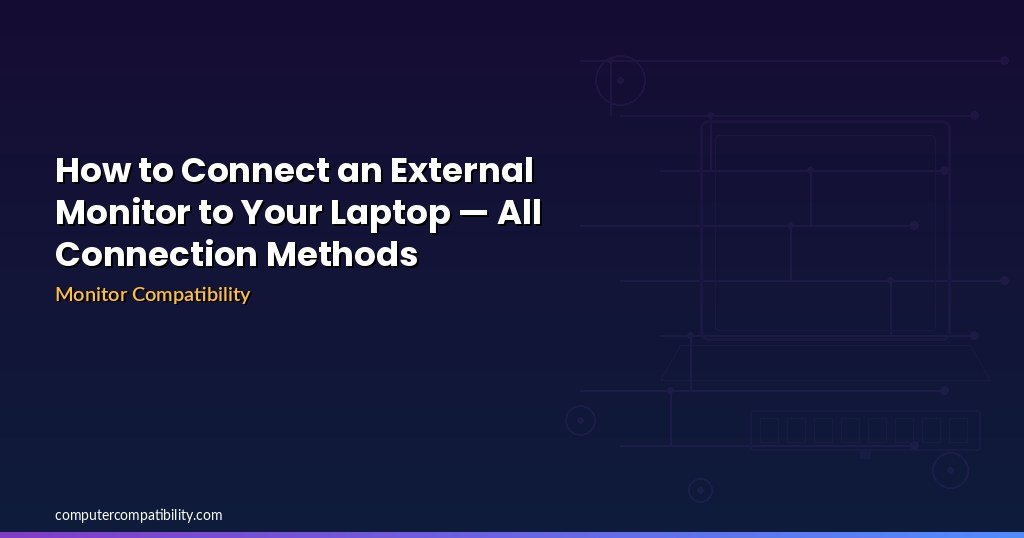 How to Connect an External Monitor to Your Laptop — All Connection Methods

Monitor Compatibility

computercompatibility.com